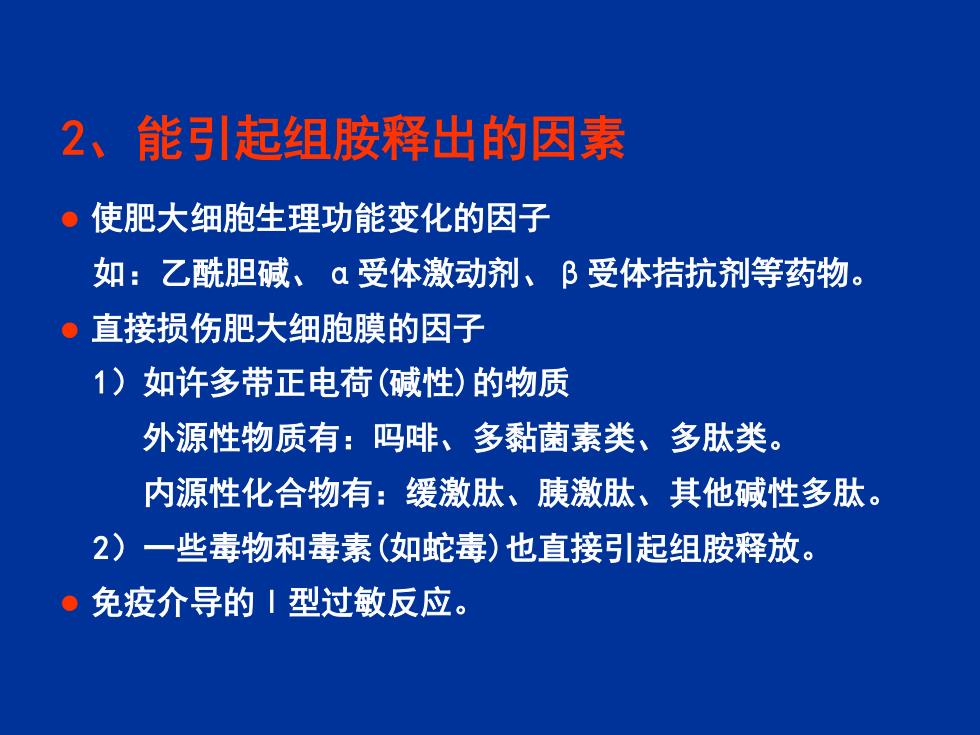 2、能引起组胺释出的因素

● 使肥大细胞生理功能变化的因子

如：乙酰胆碱、α受体激动剂、β受体拮抗剂等药物。

● 直接损伤肥大细胞膜的因子

1）如许多带正电荷(碱性)的物质

外源性物质有：吗啡、多黏菌素类、多肽类。

内源性化合物有：缓激肽、胰激肽、其他碱性多肽。

2）一些毒物和毒素(如蛇毒)也直接引起组胺释放。

● 免疫介导的Ⅰ型过敏反应。